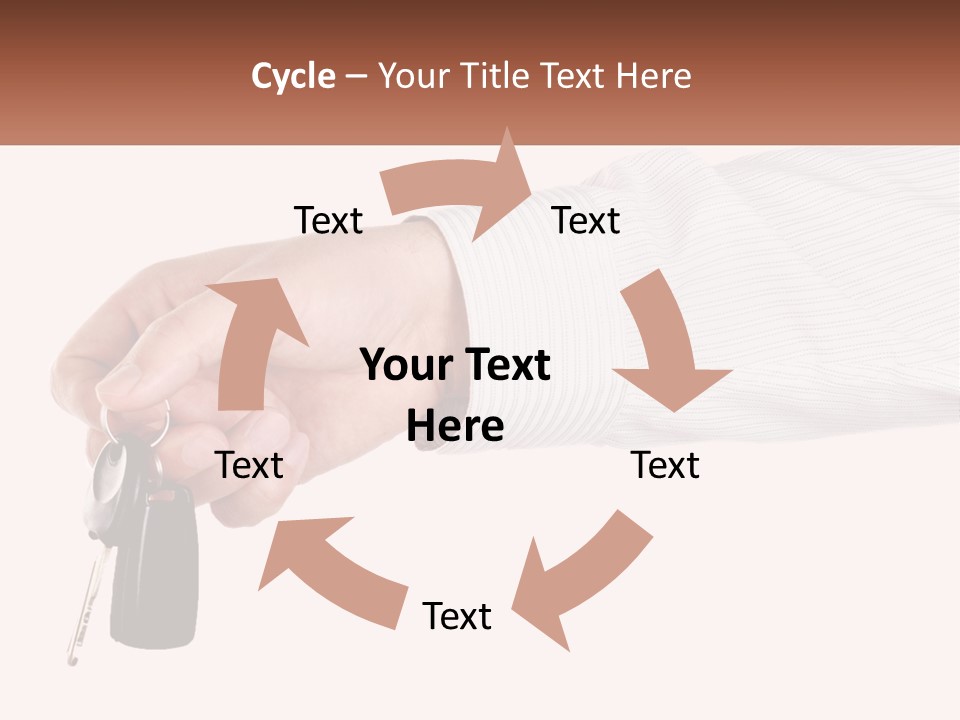 Cycle – Your Title Text Here

Text

Text

Your Text Here

Text

Text

Text